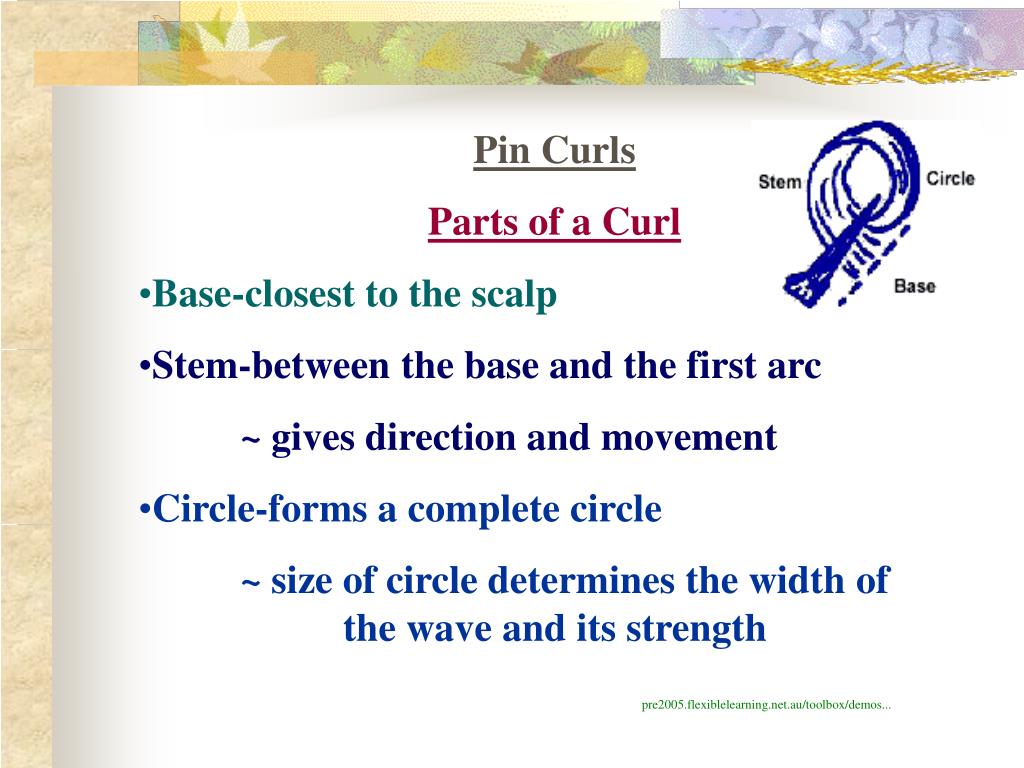 Pin Curls

Parts of a Curl

Stem

Circle

Base

•Base-closest to the scalp

•Stem-between the base and the first arc

~ gives direction and movement

•Circle-forms a complete circle

~ size of circle determines the width of the wave and its strength

pre2005.flexiblelearning.net.au/toolbox/demos...